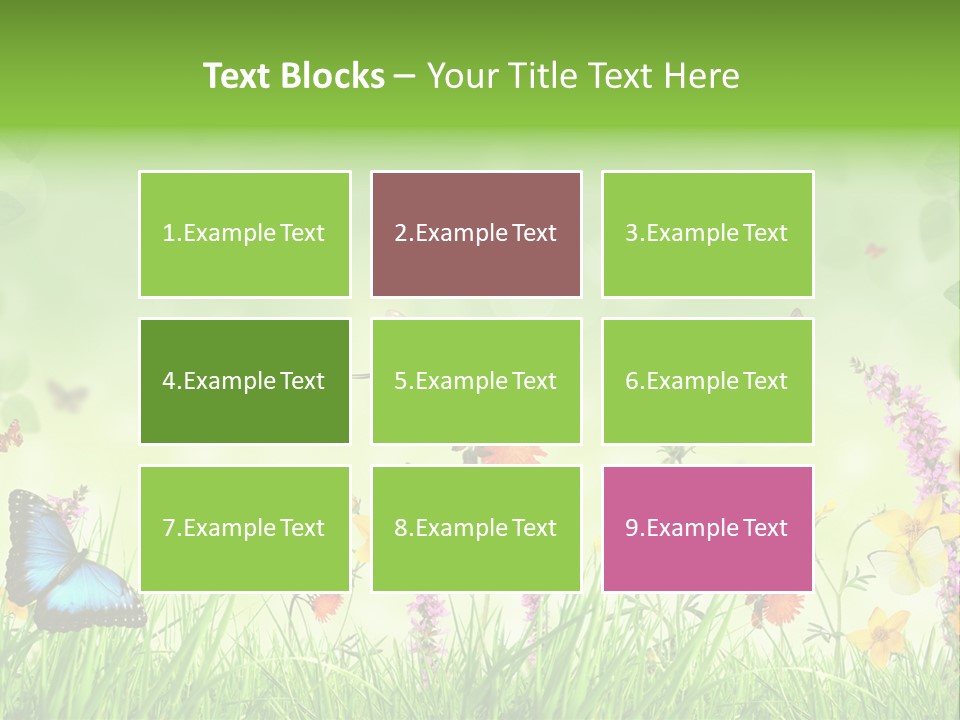 Text Blocks – Your Title Text Here

1.Example Text

2.Example Text

3.Example Text

4.Example Text

5.Example Text

6.Example Text

7.Example Text

8.Example Text

9.Example Text